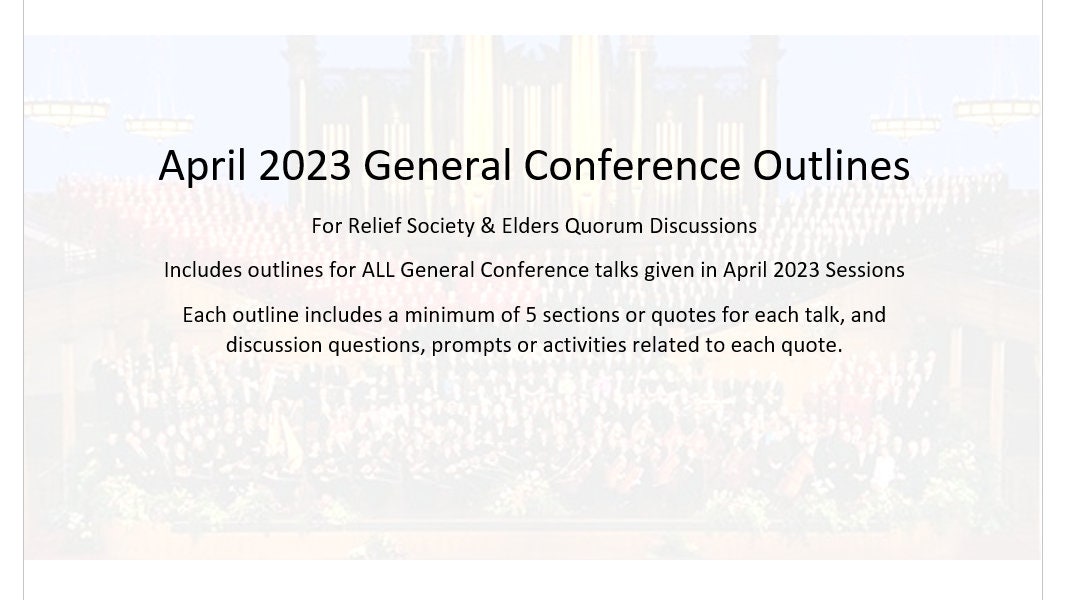 April 2023 General Conference Outlines

For Relief Society & Elders Quorum Discussions

Includes outlines for ALL General Conference talks given in April 2023 Sessions

Each outline includes a minimum of 5 sections or quotes for each talk, and discussion questions, prompts or activities related to each quote.